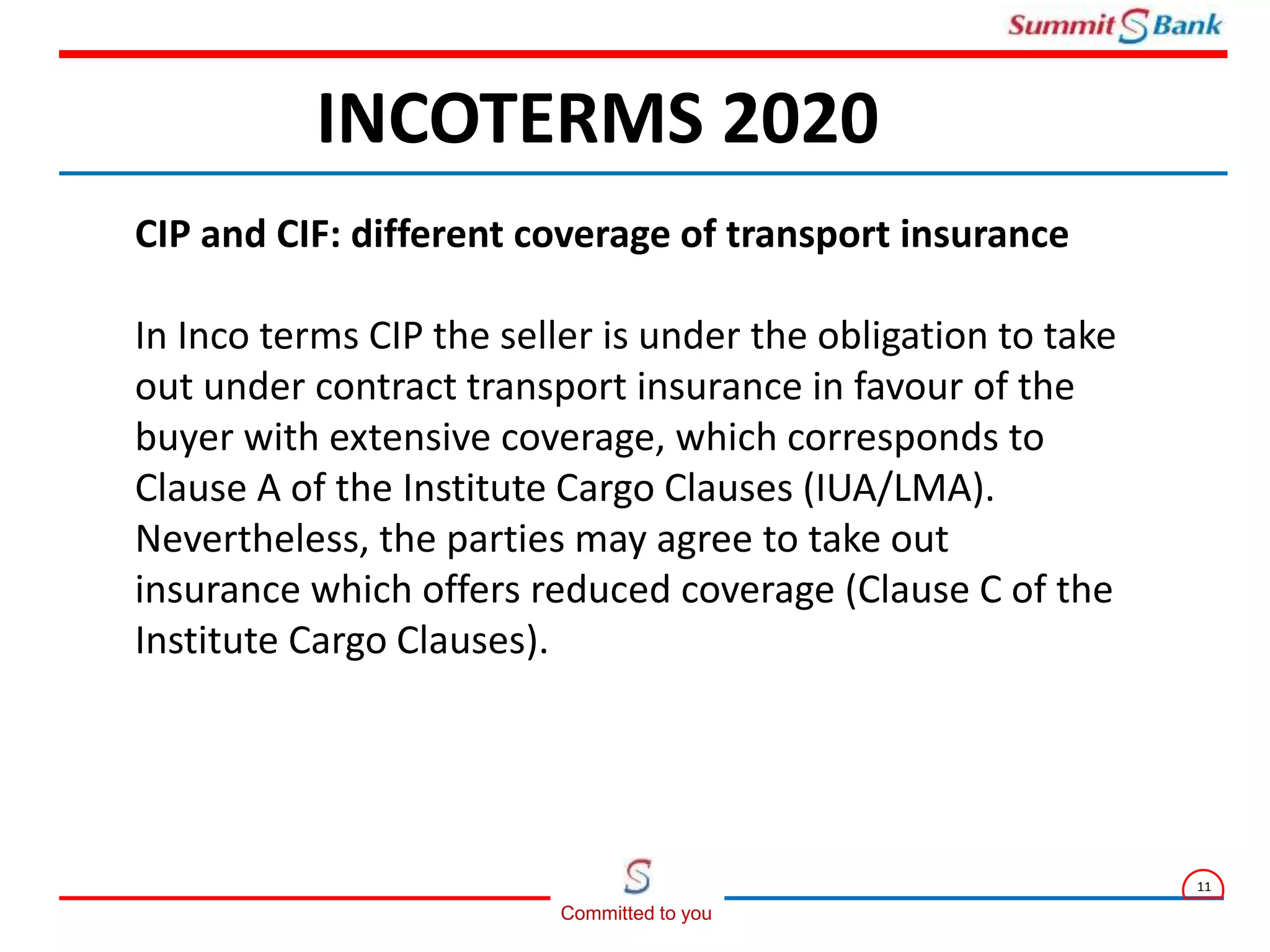 Summit S Bank

INCOTERMS 2020

CIP and CIF: different coverage of transport insurance

In Inco terms CIP the seller is under the obligation to take out under contract transport insurance in favour of the buyer with extensive coverage, which corresponds to Clause A of the Institute Cargo Clauses (IUA/LMA). Nevertheless, the parties may agree to take out insurance which offers reduced coverage (Clause C of the Institute Cargo Clauses).

S
Committed to you

11